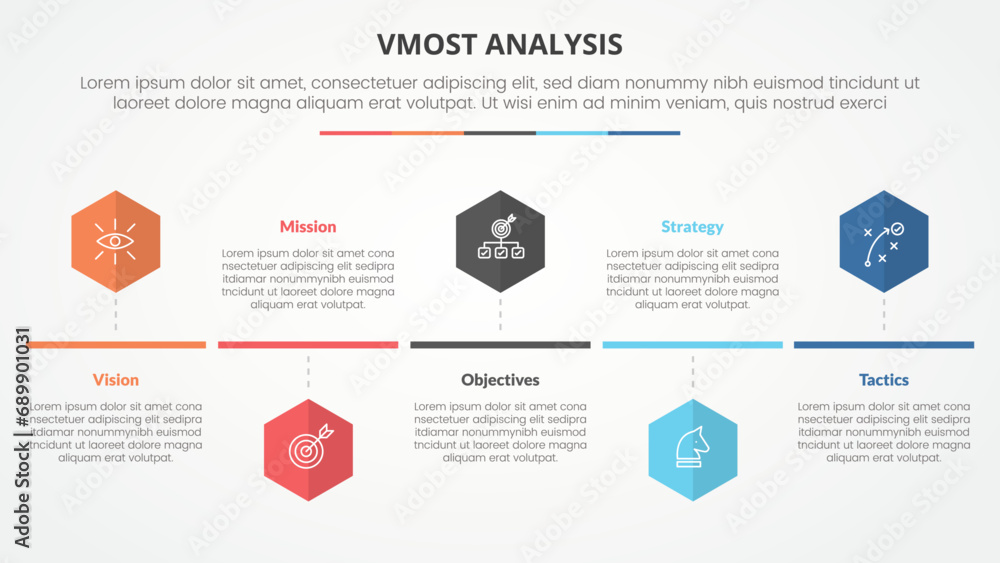 VMOST ANALYSIS

Lorem ipsum dolor sit amet, consectetuer adipiscing elit, sed diam nonummy nibh euismod tincidunt ut laoreet dolore magna aliquam erat volutpat. Ut wisi enim ad minim veniam, quis nostrud exerci

Mission

Lorem ipsum dolor sit amet cona nsectetuer adipiscing elit sedipra itdiamar nonummynibh euismod tncidunt ut laoreet dolore magna aliquam erat volutpat.

Strategy

Lorem ipsum dolor sit amet cona nsectetuer adipiscing elit sedipra itdiamar nonummynibh euismod tncidunt ut laoreet dolore magna aliquam erat volutpat.

Vision

Lorem ipsum dolor sit amet cona nsectetuer adipiscing elit sedipra itdiamar nonummynibh euismod tncidunt ut laoreet dolore magna aliquam erat volutpat.

Objectives

Lorem ipsum dolor sit amet cona nsectetuer adipiscing elit sedipra itdiamar nonummynibh euismod tncidunt ut laoreet dolore magna aliquam erat volutpat.

Tactics

Lorem ipsum dolor sit amet cona nsectetuer adipiscing elit sedipra itdiamar nonummynibh euismod tncidunt ut laoreet dolore magna aliquam erat volutpat.

Adobe Stock | #689901031